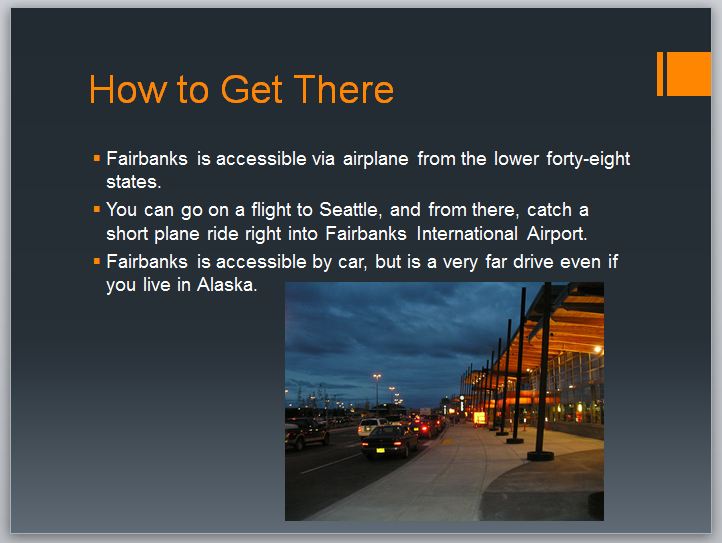 How to Get There

▪ Fairbanks is accessible via airplane from the lower forty-eight states.

▪ You can go on a flight to Seattle, and from there, catch a short plane ride right into Fairbanks International Airport.

▪ Fairbanks is accessible by car, but is a very far drive even if you live in Alaska.